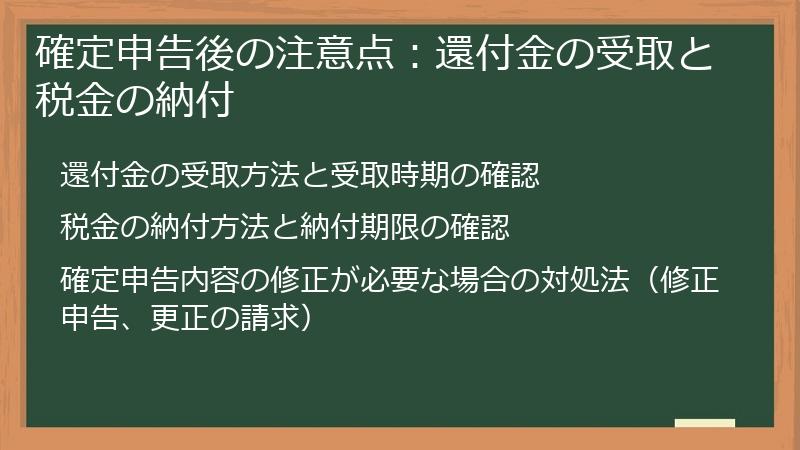 確定申告後の注意点：還付金の受取と税金の納付

還付金の受取方法と受取時期の確認

税金の納付方法と納付期限の確認

確定申告内容の修正が必要な場合の対処法（修正申告、更正の請求）